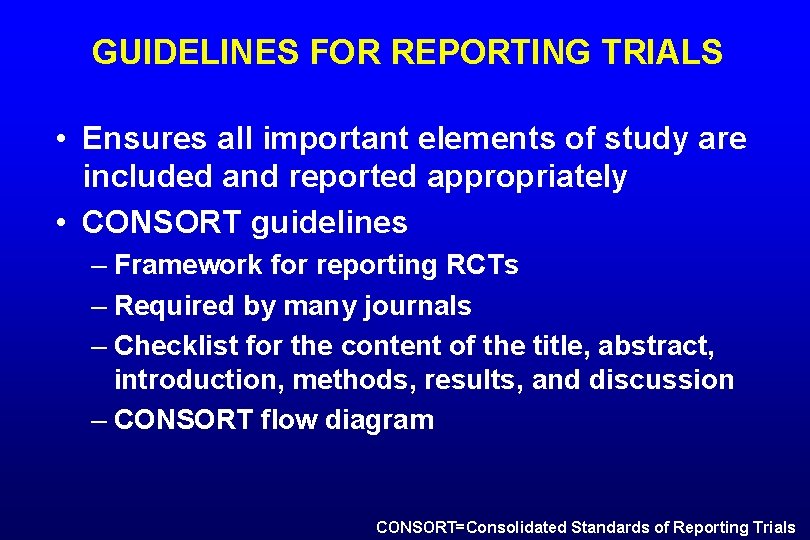 GUIDELINES FOR REPORTING TRIALS

• Ensures all important elements of study are included and reported appropriately

• CONSORT guidelines

– Framework for reporting RCTs

– Required by many journals

– Checklist for the content of the title, abstract, introduction, methods, results, and discussion

– CONSORT flow diagram

CONSORT=Consolidated Standards of Reporting Trials